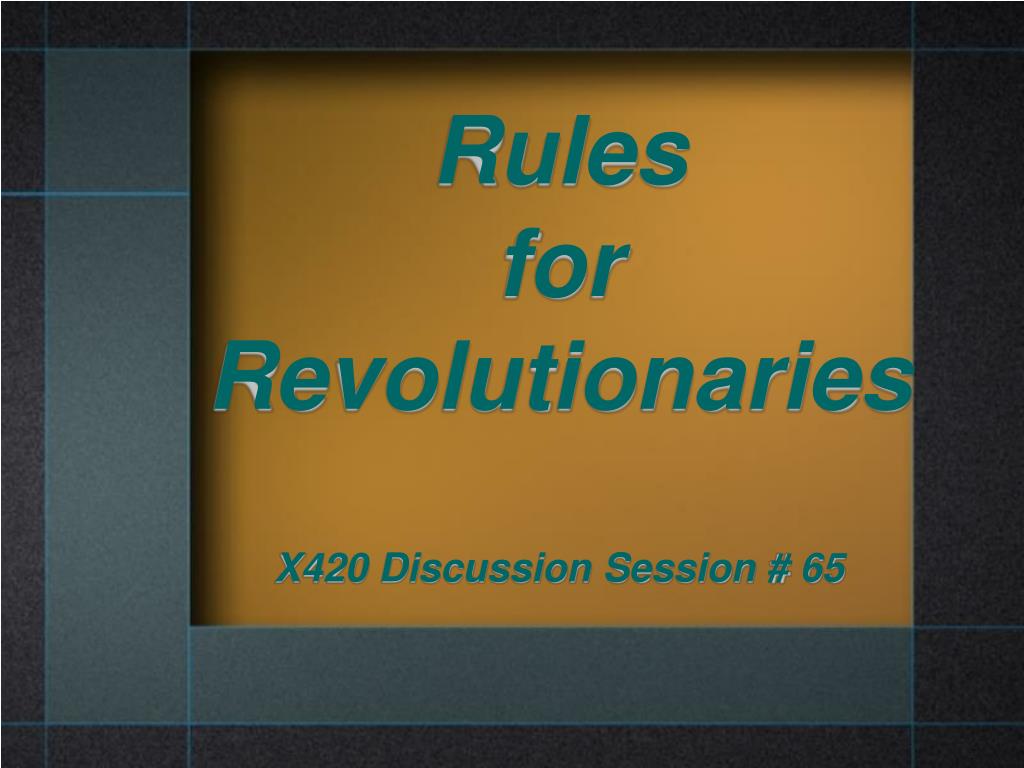 Rules
for
Revolutionaries

X420 Discussion Session # 65